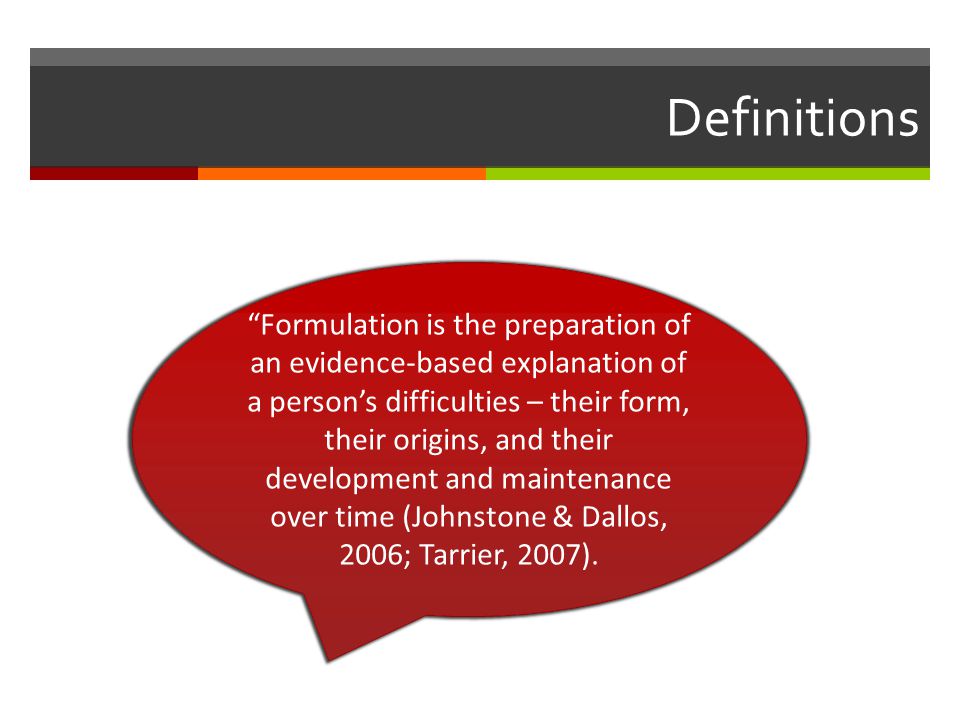 Definitions

“Formulation is the preparation of an evidence-based explanation of a person’s difficulties – their form, their origins, and their development and maintenance over time (Johnstone & Dallos, 2006; Tarrier, 2007).